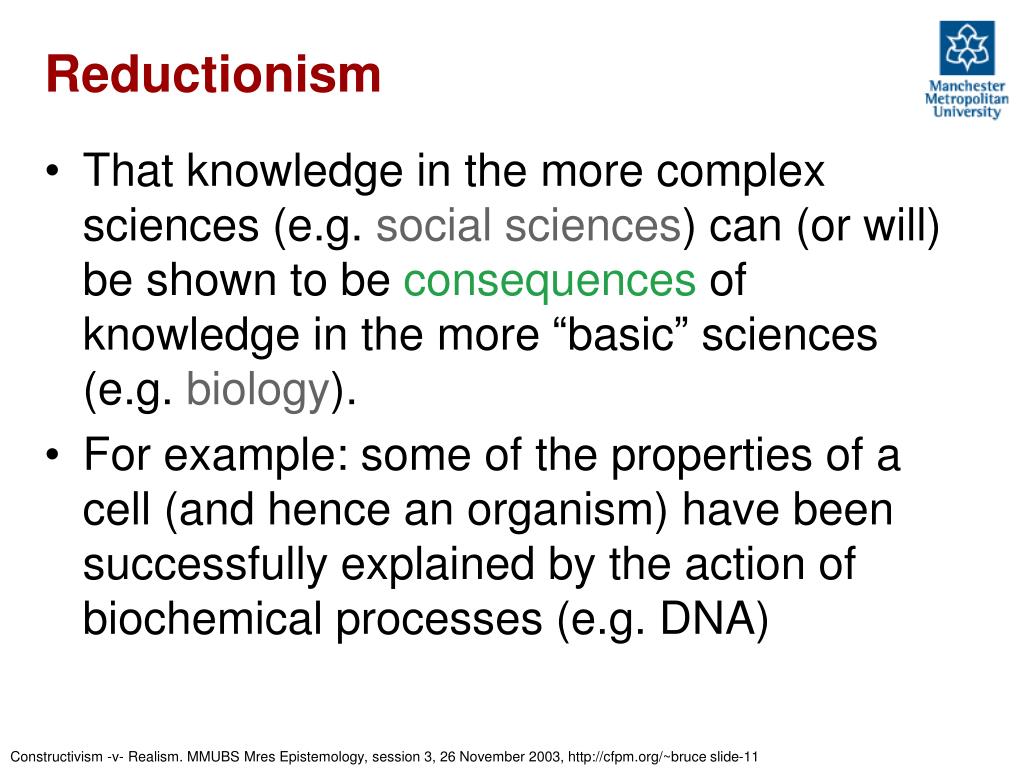 Reductionism

Manchester Metropolitan University

• That knowledge in the more complex sciences (e.g. social sciences) can (or will) be shown to be consequences of knowledge in the more “basic” sciences (e.g. biology).

• For example: some of the properties of a cell (and hence an organism) have been successfully explained by the action of biochemical processes (e.g. DNA)

Constructivism -v- Realism. MMUBS Mres Epistemology, session 3, 26 November 2003, http://cfpm.org/~bruce slide-11